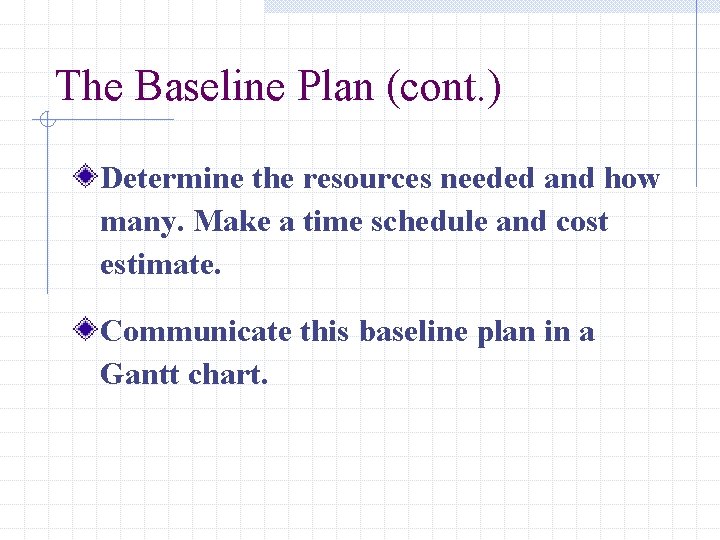 The Baseline Plan (cont.)

Determine the resources needed and how many. Make a time schedule and cost estimate.

Communicate this baseline plan in a Gantt chart.